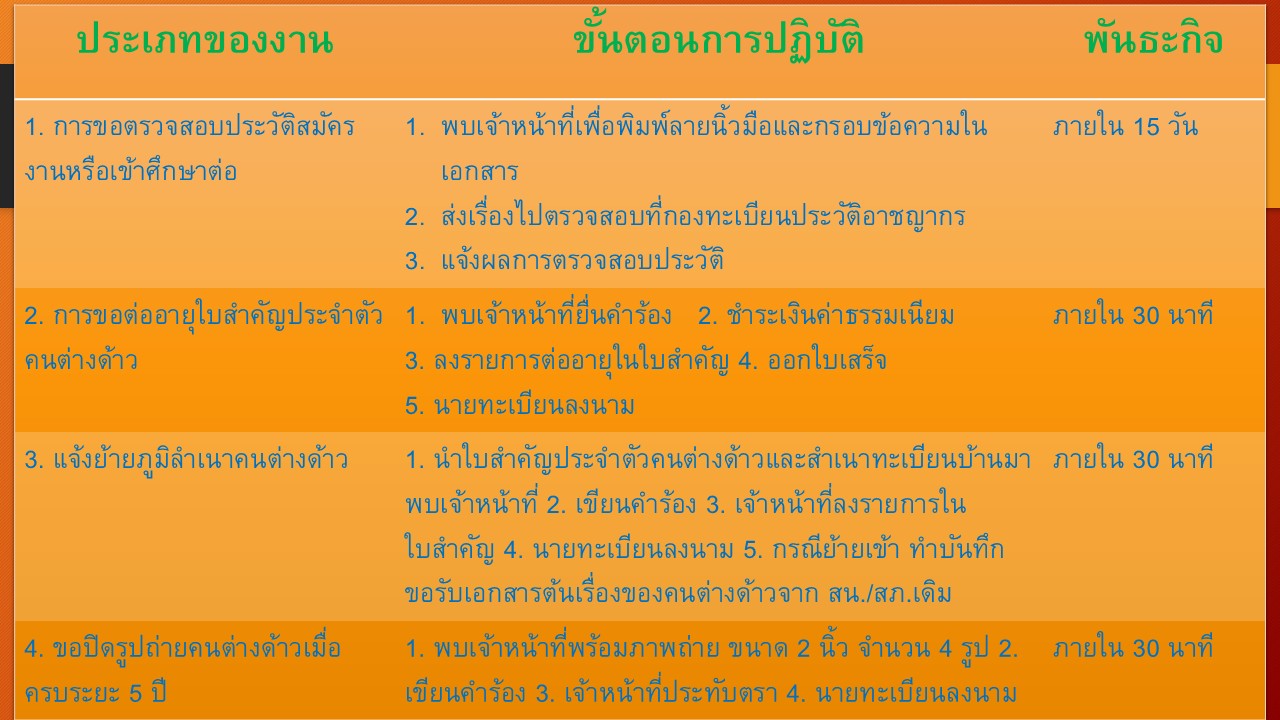 | ประเภทของงาน | ขั้นตอนการปฏิบัติ | พันธะกิจ |
|---|---|---|
| 1. การขอตรวจสอบประวัติสมัครงานหรือเข้าศึกษาต่อ | 1. พบเจ้าหน้าที่เพื่อพิมพ์ลายนิ้วมือและกรอบข้อความในเอกสาร 2. ส่งเรื่องไปตรวจสอบที่กองทะเบียนประวัติอาชญากร 3. แจ้งผลการตรวจสอบประวัติ | ภายใน 15 วัน |
| 2. การขอต่ออายุใบสำคัญประจำตัวคนต่างด้าว | 1. พบเจ้าหน้าที่ยื่นคำร้อง 2. ชำระเงินค่าธรรมเนียม 3. ลงรายการต่ออายุในใบสำคัญ 4. ออกใบเสร็จ 5. นายทะเบียนลงนาม | ภายใน 30 นาที |
| 3. แจ้งย้ายภูมิลำเนาคนต่างด้าว | 1. นำใบสำคัญประจำตัวคนต่างด้าวและสำเนาทะเบียนบ้านมาพบเจ้าหน้าที่ 2. เขียนคำร้อง 3. เจ้าหน้าที่ลงรายการในใบสำคัญ 4. นายทะเบียนลงนาม 5. กรณีย้ายเข้า ทำบันทึกขอรับเอกสารต้นเรื่องของคนต่างด้าวจาก สน./สภ.เดิม | ภายใน 30 นาที |
| 4. ขอปิดรูปถ่ายคนต่างด้าวเมื่อครบระยะ 5 ปี | 1. พบเจ้าหน้าที่พร้อมภาพถ่าย ขนาด 2 นิ้ว จำนวน 4 รูป 2. เขียนคำร้อง 3. เจ้าหน้าที่ประทับตรา 4. นายทะเบียนลงนาม | ภายใน 30 นาที |